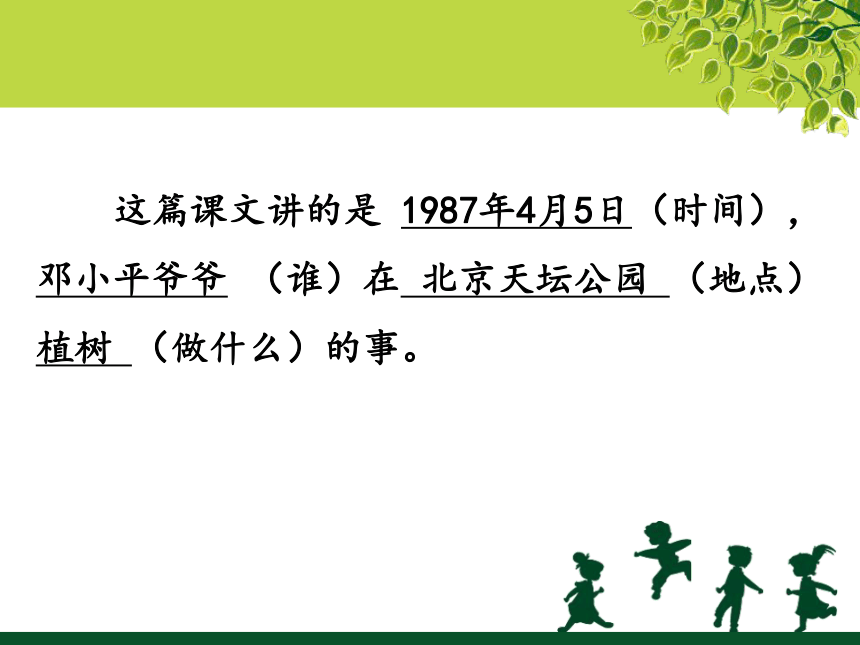 这篇课文讲的是 1987年4月5日（时间），邓小平爷爷 （谁）在 北京天坛公园 （地点）植树 （做什么）的事。